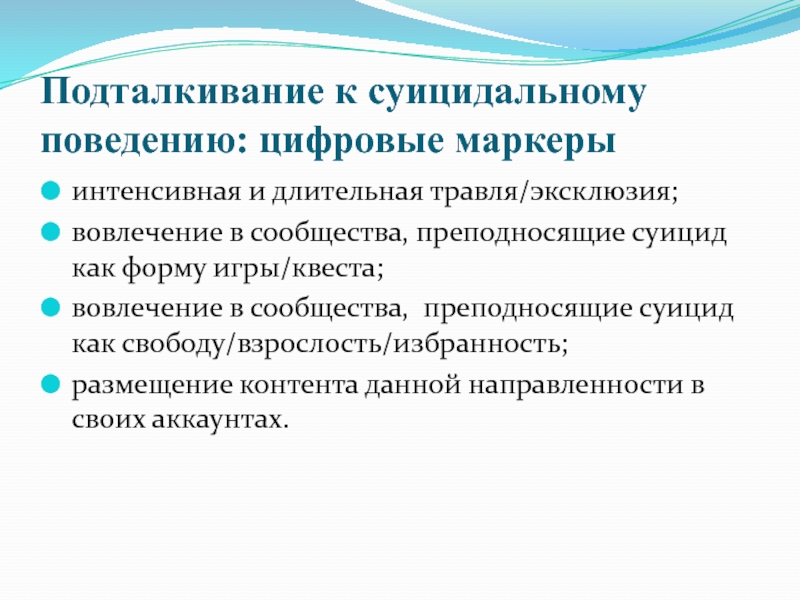 Подталкивание к суицидальному поведению: цифровые маркеры

- интенсивная и длительная травля/эксклюзия;
- вовлечение в сообщества, преподносящие суицид как форму игры/квеста;
- вовлечение в сообщества, преподносящие суицид как свободу/взрослость/избранность;
- размещение контента данной направленности в своих аккаунтах.